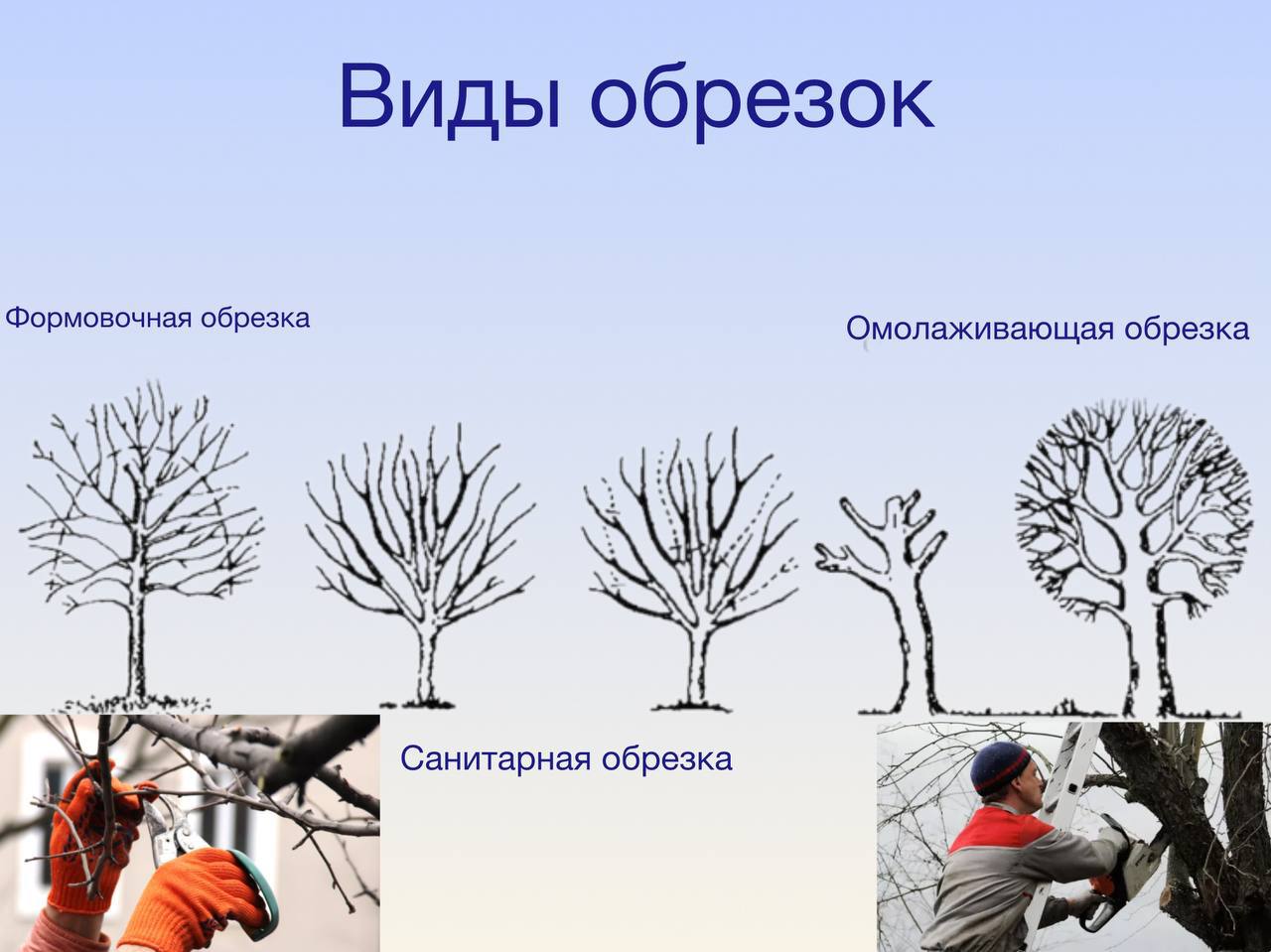 Виды обрезок

Формовочная обрезка

Омолаживающая обрезка

Санитарная обрезка